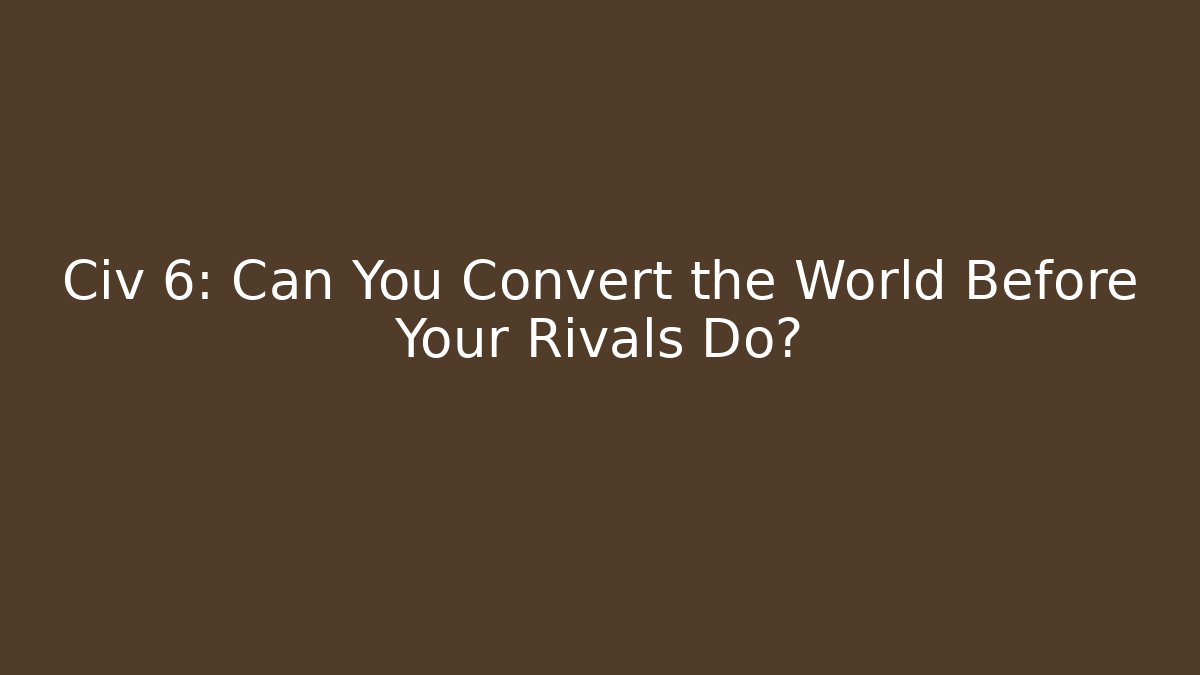 Civ 6: Can You Convert the World Before Your Rivals Do?